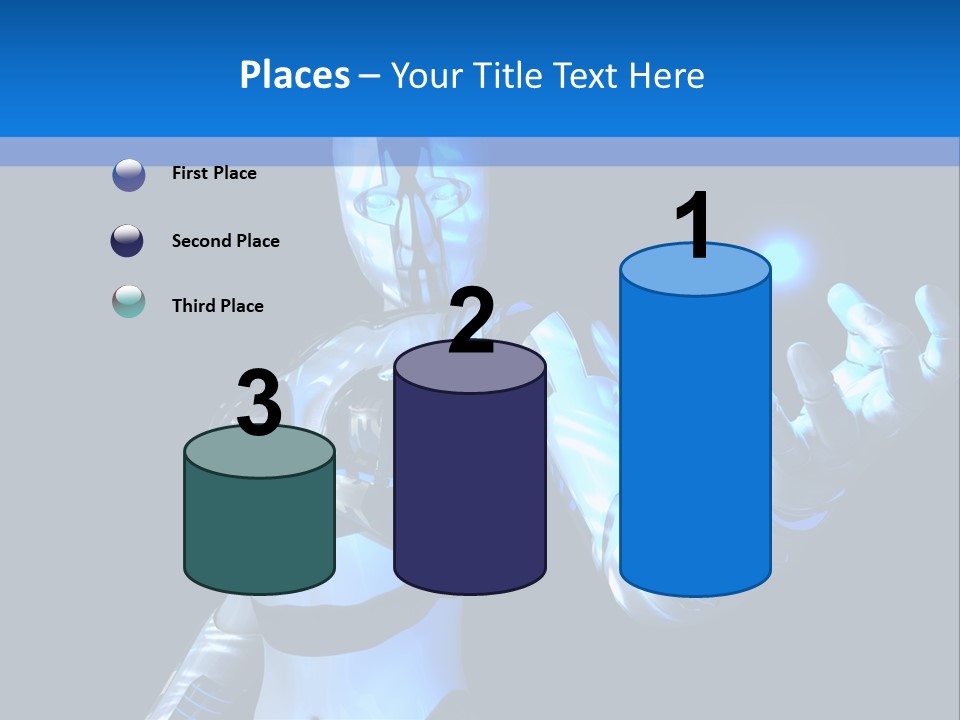 Places – Your Title Text Here

First Place

Second Place

Third Place

3

2

1